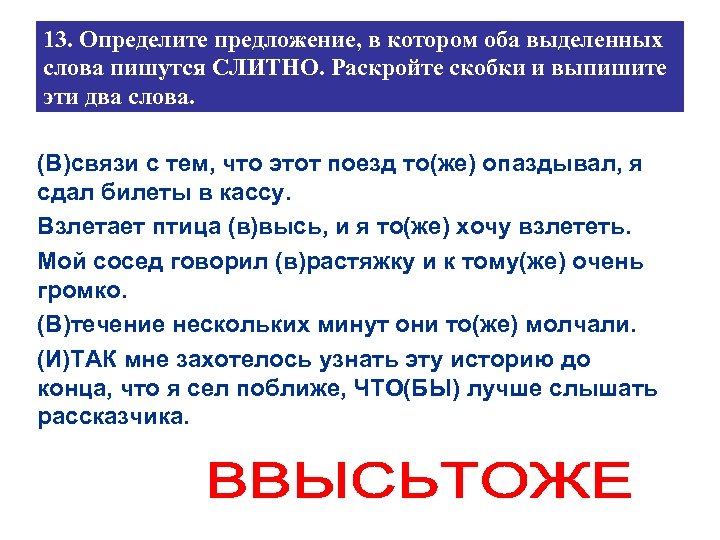 13. Определите предложение, в котором оба выделенных слова пишутся СЛИТНО. Раскройте скобки и выпишите эти два слова.

(В)связи с тем, что этот поезд то(же) опаздывал, я сдал билеты в кассу.

Взлетает птица (в)высь, и я то(же) хочу взлететь.

Мой сосед говорил (в)растяжку и к тому(же) очень громко.

(В)течение нескольких минут они то(же) молчали.

(И)ТАК мне захотелось узнать эту историю до конца, что я сел поближе, ЧТО(БЫ) лучше слышать рассказчика.

ВВЫСЬТОЖЕ